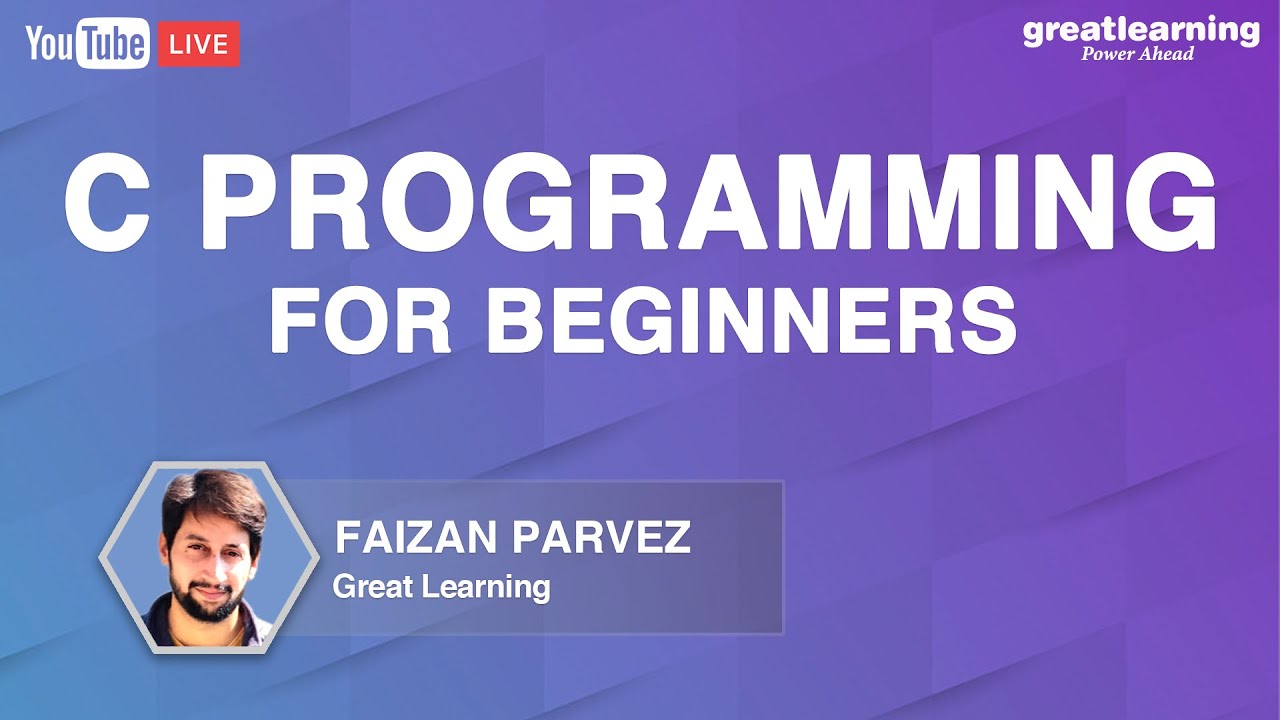 YouTube LIVE

greatlearning
Power Ahead

C PROGRAMMING
FOR BEGINNERS

FAIZAN PARVEZ
Great Learning